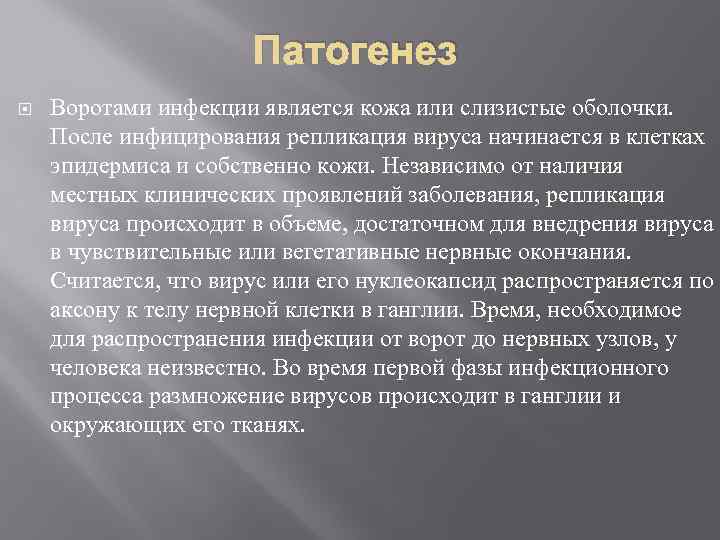 Патогенез

Воротами инфекции является кожа или слизистые оболочки. После инфицирования репликация вируса начинается в клетках эпидермиса и собственно кожи. Независимо от наличия местных клинических проявлений заболевания, репликация вируса происходит в объеме, достаточном для внедрения вируса в чувствительные или вегетативные нервные окончания. Считается, что вирус или его нуклеокапсид распространяется по аксону к телу нервной клетки в ганглии. Время, необходимое для распространения инфекции от ворот до нервных узлов, у человека неизвестно. Во время первой фазы инфекционного процесса размножение вирусов происходит в ганглии и окружающих его тканях.